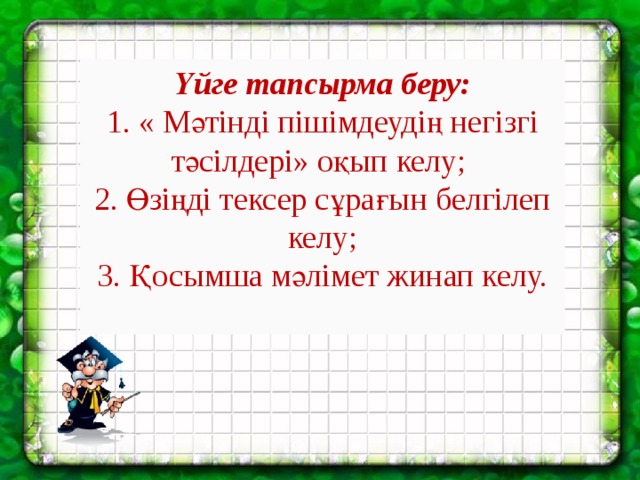 Үйге тапсырма беру:
1. « Мәтінді пішімдеудің негізгі тәсілдері» оқып келу;
2. Өзіңді тексер сұрағын белгілеп келу;
3. Қосымша мәлімет жинап келу.